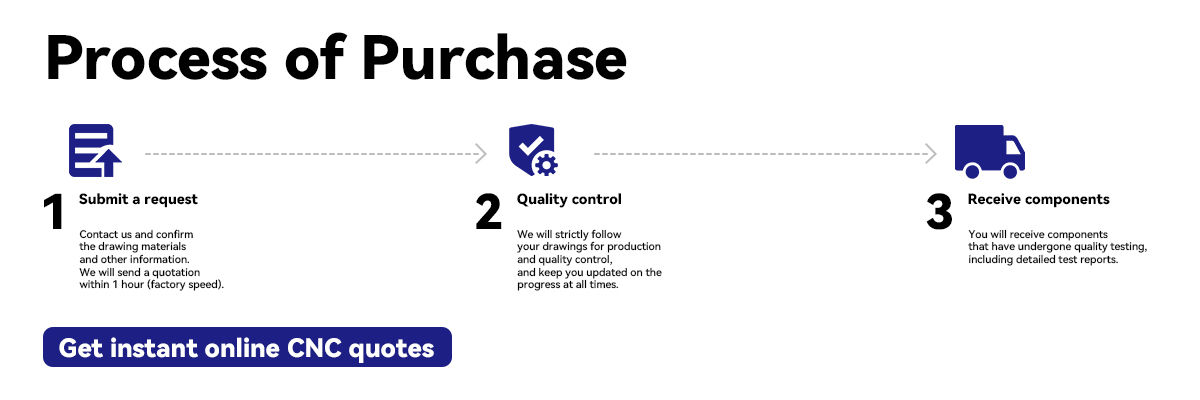 Process of Purchase

1 Submit a request

Contact us and confirm the drawing materials and other information. We will send a quotation within 1 hour (factory speed).

2 Quality control

We will strictly follow your drawings for production and quality control, and keep you updated on the progress at all times.

3 Receive components

You will receive components that have undergone quality testing, including detailed test reports.

Get instant online CNC quotes